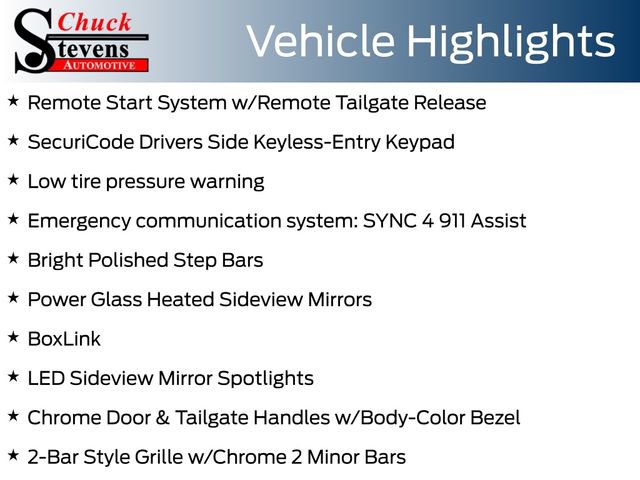 Chuck
Stevens
AUTOMOTIVE

Vehicle Highlights

★ Remote Start System w/Remote Tailgate Release

★ SecuriCode Drivers Side Keyless-Entry Keypad

★ Low tire pressure warning

★ Emergency communication system: SYNC 4 911 Assist

★ Bright Polished Step Bars

★ Power Glass Heated Sideview Mirrors

★ BoxLink

★ LED Sideview Mirror Spotlights

★ Chrome Door & Tailgate Handles w/Body-Color Bezel

★ 2-Bar Style Grille w/Chrome 2 Minor Bars